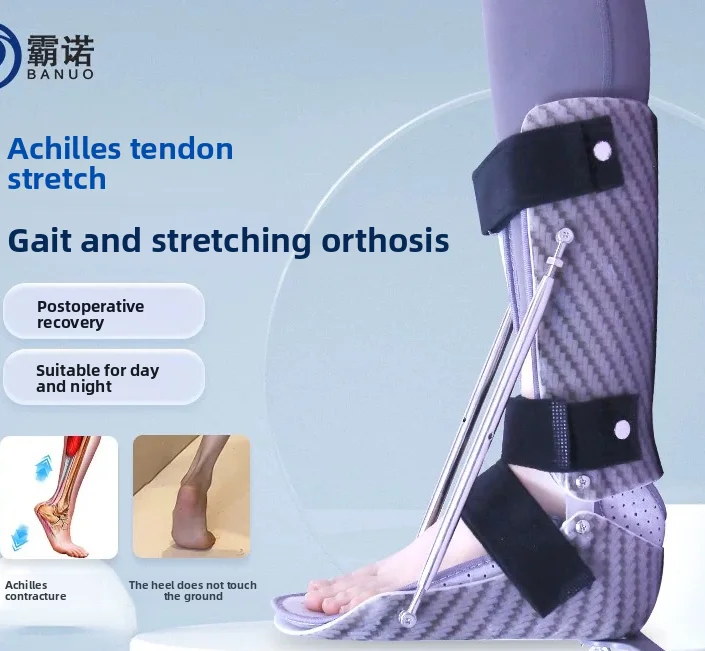 霸诺
BANUO

Achilles tendon stretch

Gait and stretching orthosis

Postoperative recovery

Suitable for day and night

Achilles contracture

The heel does not touch the ground